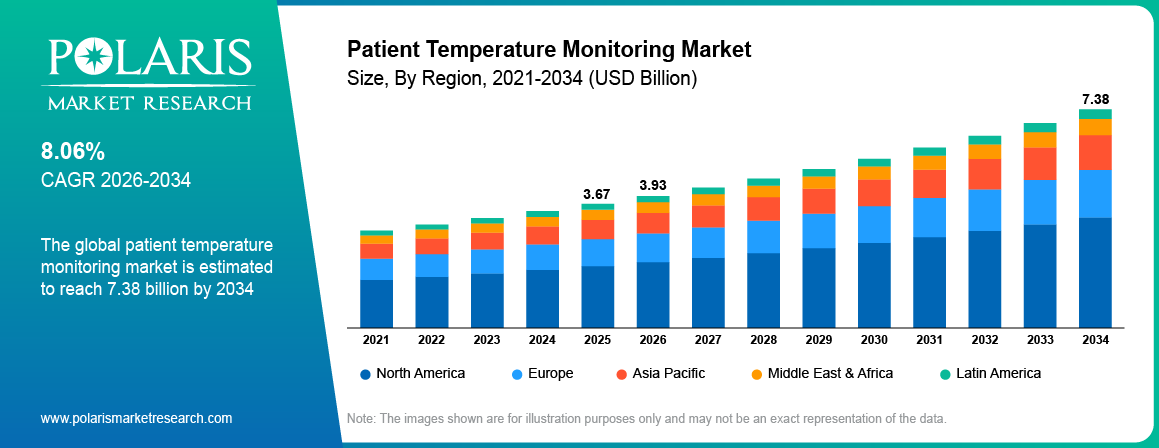 POLARIS
MARKET RESEARCH

8.06%
CAGR 2026-2034

The global patient temperature monitoring market is estimated to reach 7.38 billion by 2034

www.polarismarketresearch.com

Patient Temperature Monitoring Market
Size, By Region, 2021-2034 (USD Billion)

3.67
3.93
7.38

2021 2022 2023 2024 2025 2026 2027 2028 2029 2030 2031 2032 2033 2034

North America Europe Asia Pacific Middle East & Africa Latin America

Note: The images shown are for illustration purposes only and may not be an exact representation of the data.